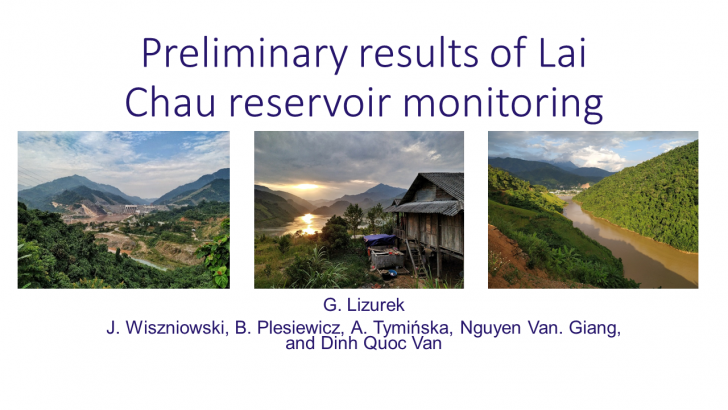 Preliminary results of Lai Chau reservoir monitoring

G. Lizurek
J. Wiszniowski, B. Plesiewicz, A. Tymińska, Nguyen Van. Giang, and Dinh Quoc Van